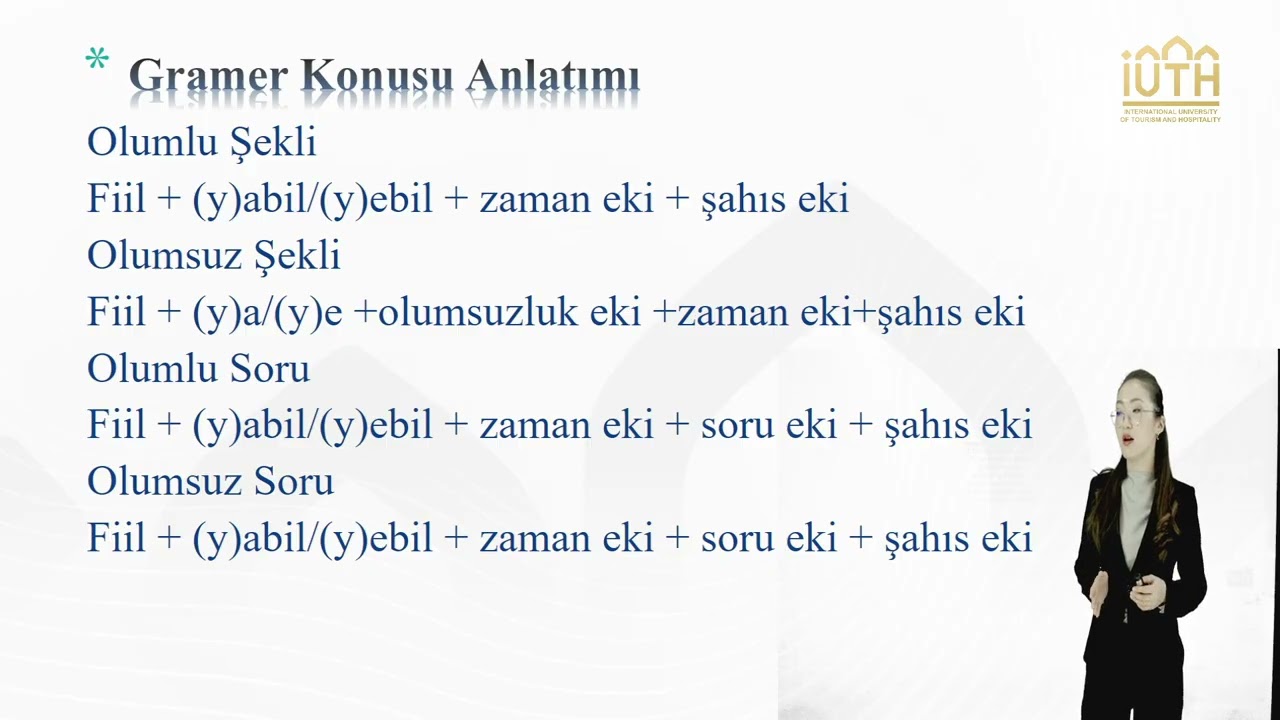 * Gramer Konusu Anlatımı

IUTH
INTERNATIONAL UNIVERSITY OF TOURISM AND HOSPITALITY

Olumlu Şekli
Fiil + (y)abil/(y)ebil + zaman eki + şahıs eki
Olumsuz Şekli
Fiil + (y)a/(y)e +olumsuzluk eki +zaman eki+şahıs eki
Olumlu Soru
Fiil + (y)abil/(y)ebil + zaman eki + soru eki + şahıs eki
Olumsuz Soru
Fiil + (y)abil/(y)ebil + zaman eki + soru eki + şahıs eki